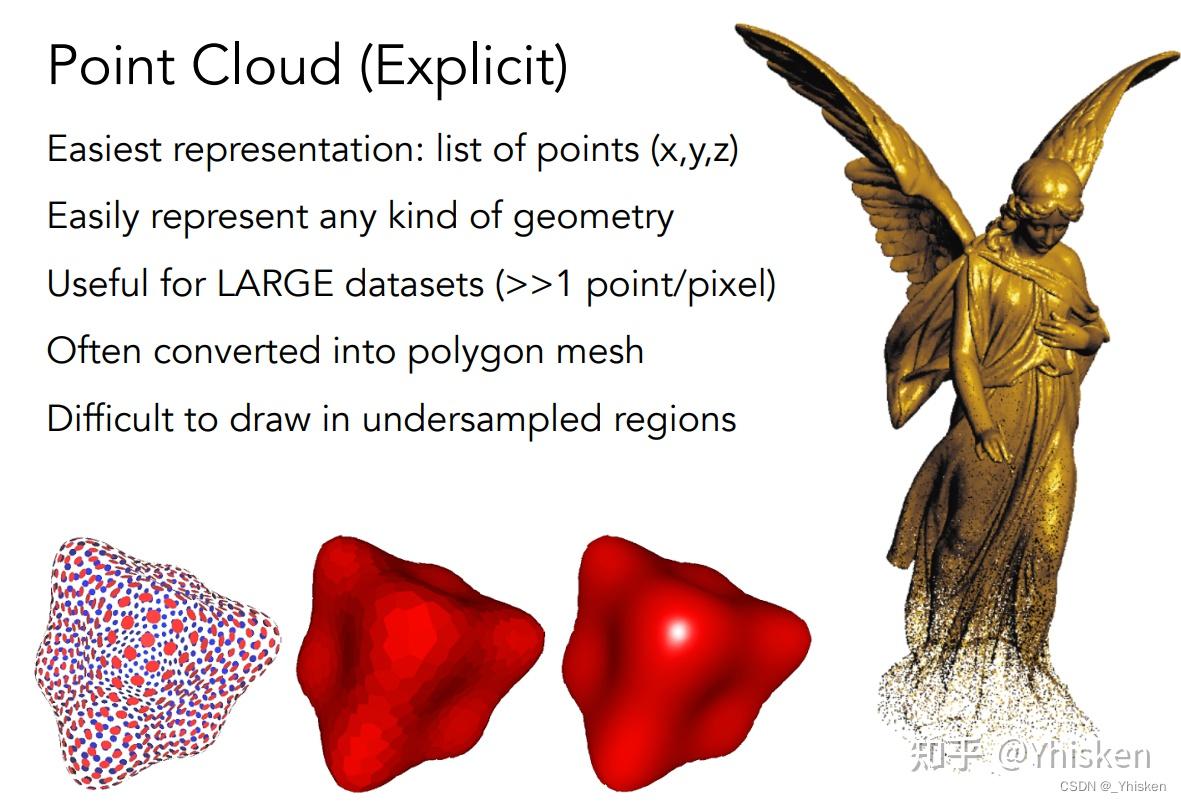 Point Cloud (Explicit)

Easiest representation: list of points (x,y,z)

Easily represent any kind of geometry

Useful for LARGE datasets (>>1 point/pixel)

Often converted into polygon mesh

Difficult to draw in undersampled regions

知乎 @Yhisken

CSDN @_Yhisken